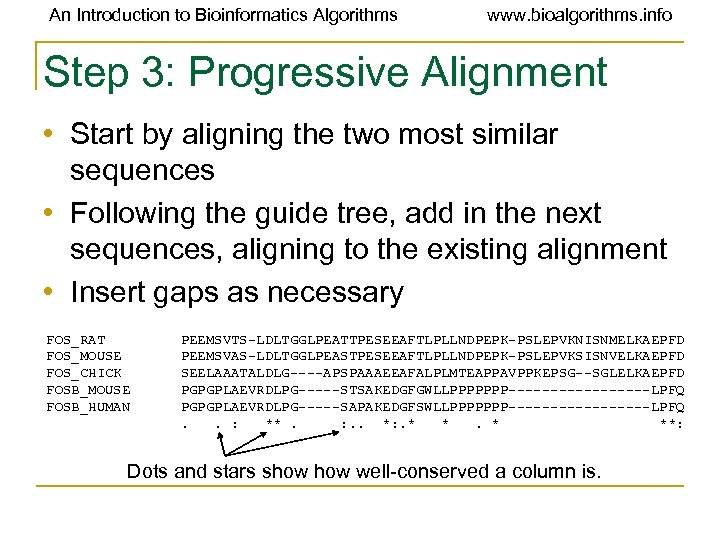 An Introduction to Bioinformatics Algorithms www.bioalgorithms.info

Step 3: Progressive Alignment

• Start by aligning the two most similar sequences
• Following the guide tree, add in the next sequences, aligning to the existing alignment
• Insert gaps as necessary

FOS_RAT PEEMSVTS-LDLTGGLPEATTPESEEAFTLPLLNDPEPK-PSLEPVKNISNMELKAEPFD
FOS_MOUSE PEEMSVAS-LDLTGGLPEASTPESEEAFTLPLLNDPEPK-PSLEPVKSISNVELKAEPFD
FOS_CHICK SEELAAATALDLG----APSPAAAEEAFALPLMTEAPPAVPPKEPSG--SGLELKAEPFD
FOSB_MOUSE PGPGPLAEVRDLPG-----STSAKEDGFGWLLPPPPPPP-----------------LPFQ
FOSB_HUMAN PGPGPLAEVRDLPG-----SAPAKEDGFSWLLPPPPPPP-----------------LPFQ
. . : ** . :.. *:.* * . * **:

Dots and stars show how well-conserved a column is.